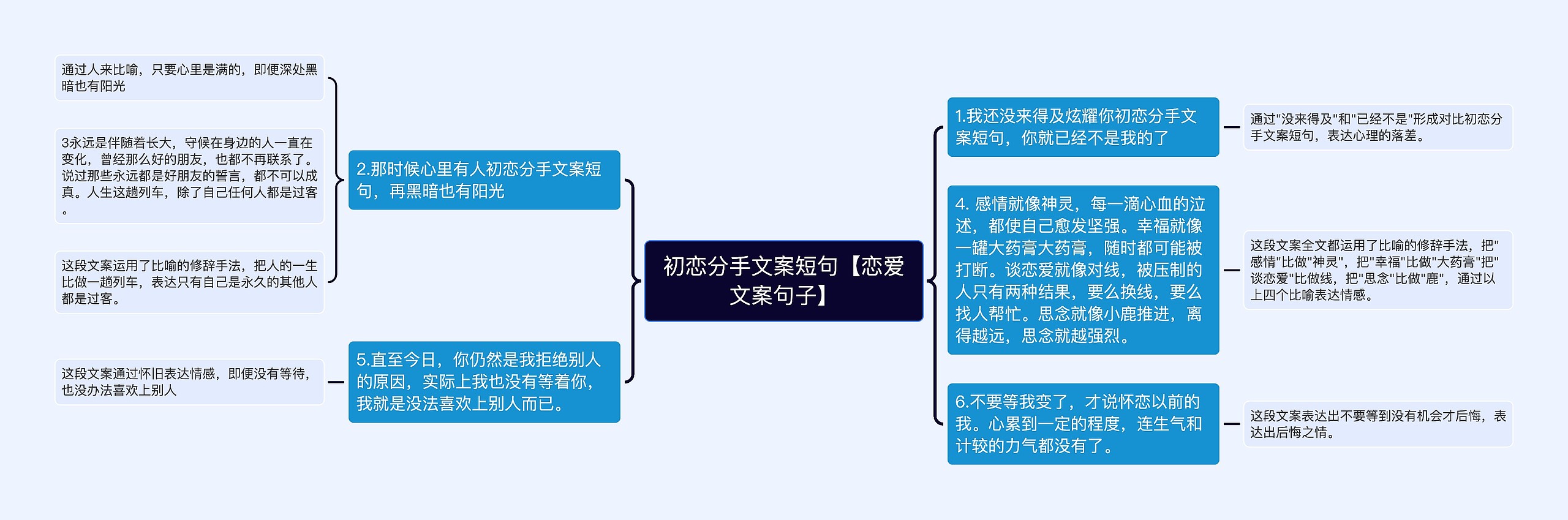 初恋分手文案短句【恋爱文案句子】

2.那时候心里有人初恋分手文案短句，再黑暗也有阳光

通过人来比喻，只要心里是满的，即便深处黑暗也有阳光

3永远是伴随着长大，守候在身边的人一直在变化，曾经那么好的朋友，也都不再联系了。说过那些永远都是好朋友的誓言，都不可以成真。人生这趟列车，除了自己任何人都是过客。

这段文案运用了比喻的修辞手法，把人的一生比做一趟列车，表达只有自己是永久的其他人都是过客。

5.直至今日，你仍然是我拒绝别人的原因，实际上我也没有等着你，我就是没法喜欢上别人而已。

这段文案通过怀旧表达情感，即便没有等待，也没办法喜欢上别人

1.我还没来得及炫耀你初恋分手文案短句，你就已经不是我的了

通过"没来得及"和"已经不是"形成对比初恋分手文案短句，表达心理的落差。

4. 感情就像神灵，每一滴心血的泣述，都使自己愈发坚强。幸福就像一罐大药膏大药膏，随时都可能被打断。谈恋爱就像对线，被压制的人只有两种结果，要么换线，要么找人帮忙。思念就像小鹿推进，离得越远，思念就越强烈。

这段文案全文都运用了比喻的修辞手法，把"感情"比做"神灵"，把"幸福"比做"大药膏"把"谈恋爱"比做线，把"思念"比做"鹿"，通过以上四个比喻表达情感。

6.不要等我变了，才说怀恋以前的我。心累到一定的程度，连生气和计较的力气都没有了。

这段文案表达出不要等到没有机会才后悔，表达出后悔之情。